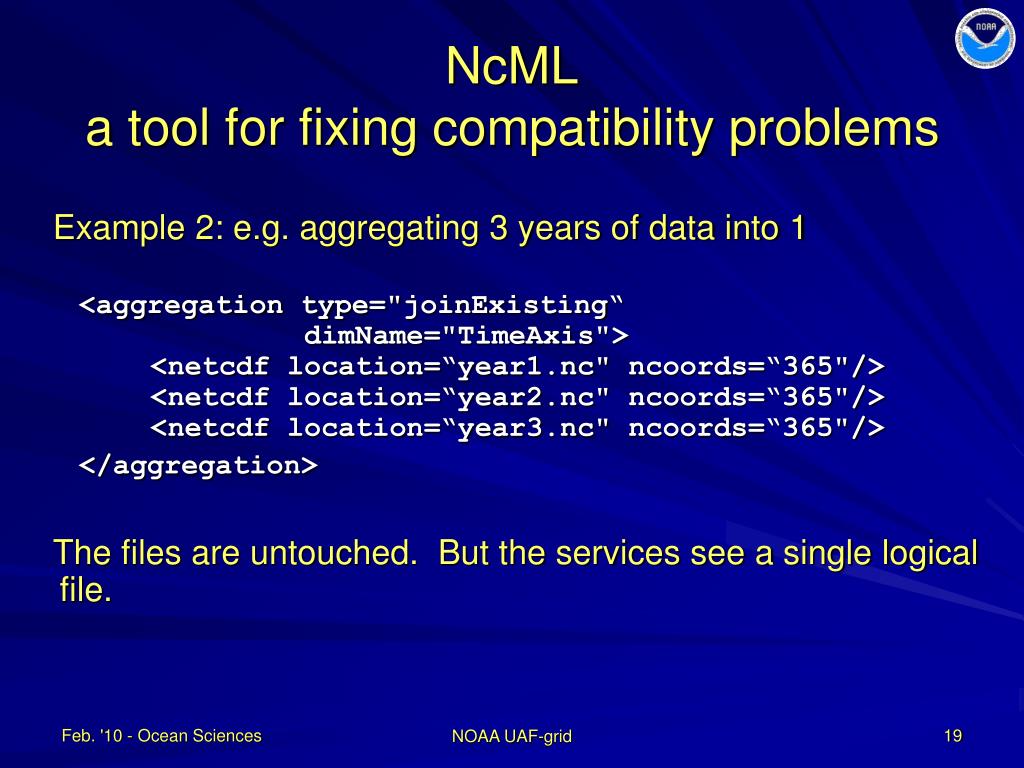 NOAA

NcML
a tool for fixing compatibility problems

Example 2: e.g. aggregating 3 years of data into 1

<aggregation type="joinExisting“
dimName="TimeAxis">
<netcdf location=“year1.nc" ncoords=“365"/>
<netcdf location=“year2.nc" ncoords=“365"/>
<netcdf location=“year3.nc" ncoords=“365"/>
</aggregation>

The files are untouched. But the services see a single logical file.

Feb. '10 - Ocean Sciences

NOAA UAF-grid

19